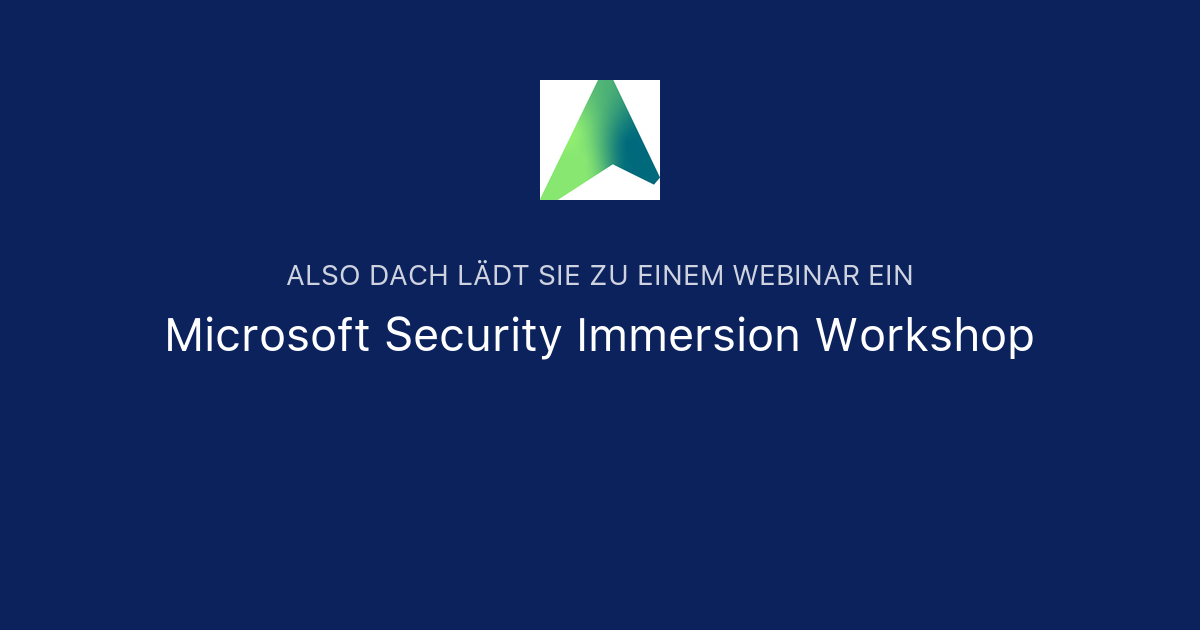 ALSO DACH LÄDT SIE ZU EINEM WEBINAR EIN

Microsoft Security Immersion Workshop